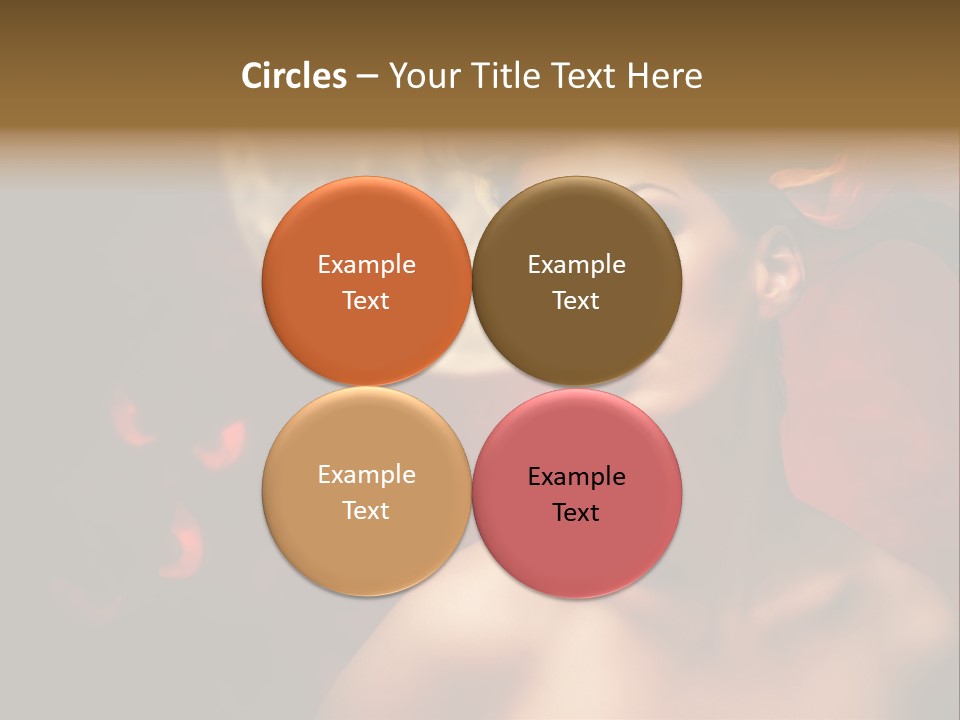 Circles – Your Title Text Here

Example Text

Example Text

Example Text

Example Text